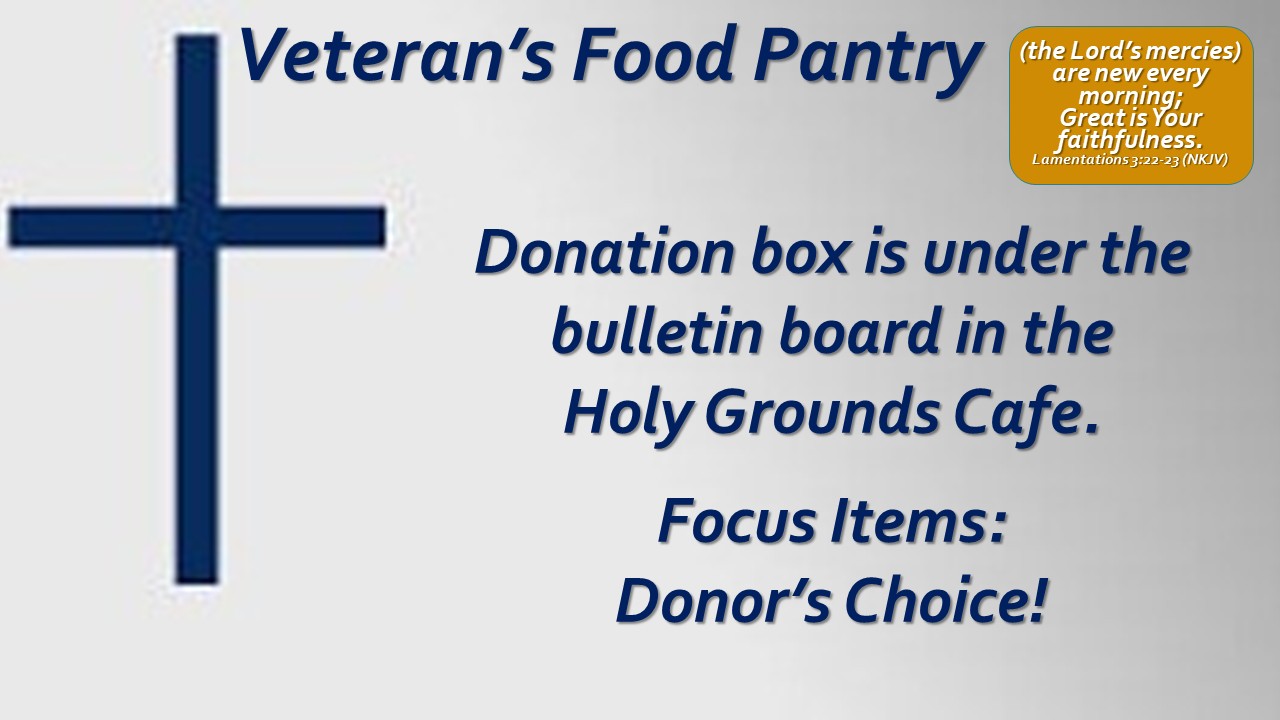 Veteran's Food Pantry

(the Lord's mercies) are new every morning; Great is Your faithfulness.
Lamentations 3:22-23 (NKJV)

Donation box is under the bulletin board in the Holy Grounds Cafe.

Focus Items:
Donor's Choice!